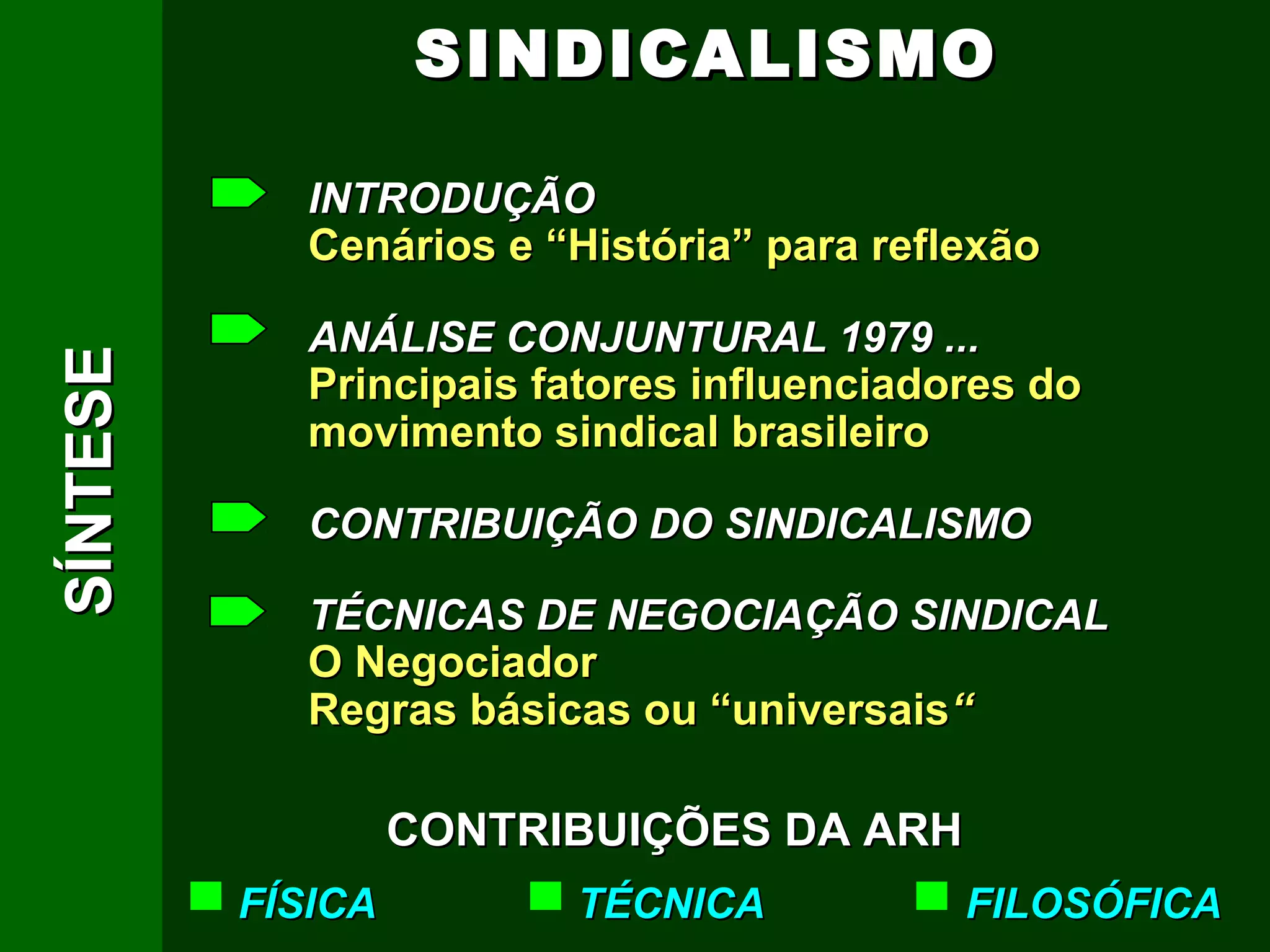 SÍNTESE

SINDICALISMO

INTRODUÇÃO
Cenários e “História” para reflexão

ANÁLISE CONJUNTURAL 1979 ...
Principais fatores influenciadores do movimento sindical brasileiro

CONTRIBUIÇÃO DO SINDICALISMO

TÉCNICAS DE NEGOCIAÇÃO SINDICAL
O Negociador
Regras básicas ou “universais“

CONTRIBUIÇÕES DA ARH

FÍSICA TÉCNICA FILOSÓFICA